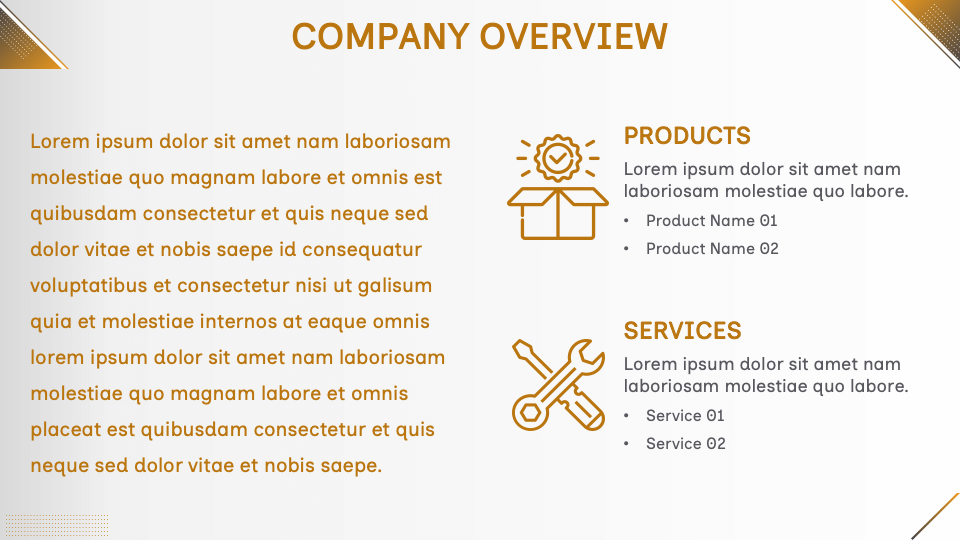 COMPANY OVERVIEW

Lorem ipsum dolor sit amet nam laboriosam molestiae quo magnam labore et omnis est quibusdam consectetur et quis neque sed dolor vitae et nobis saepe id consequatur voluptatibus et consectetur nisi ut galisum quia et molestiae internos at eaque omnis lorem ipsum dolor sit amet nam laboriosam molestiae quo magnam labore et omnis placeat est quibusdam consectetur et quis neque sed dolor vitae et nobis saepe.

PRODUCTS

Lorem ipsum dolor sit amet nam laboriosam molestiae quo labore.

• Product Name 01
• Product Name 02

SERVICES

Lorem ipsum dolor sit amet nam laboriosam molestiae quo labore.

• Service 01
• Service 02